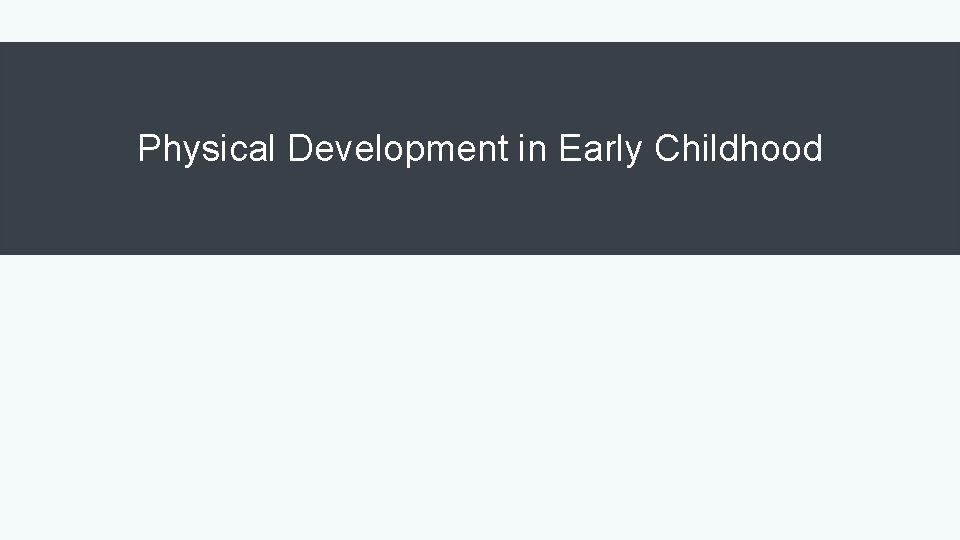 Physical Development in Early Childhood